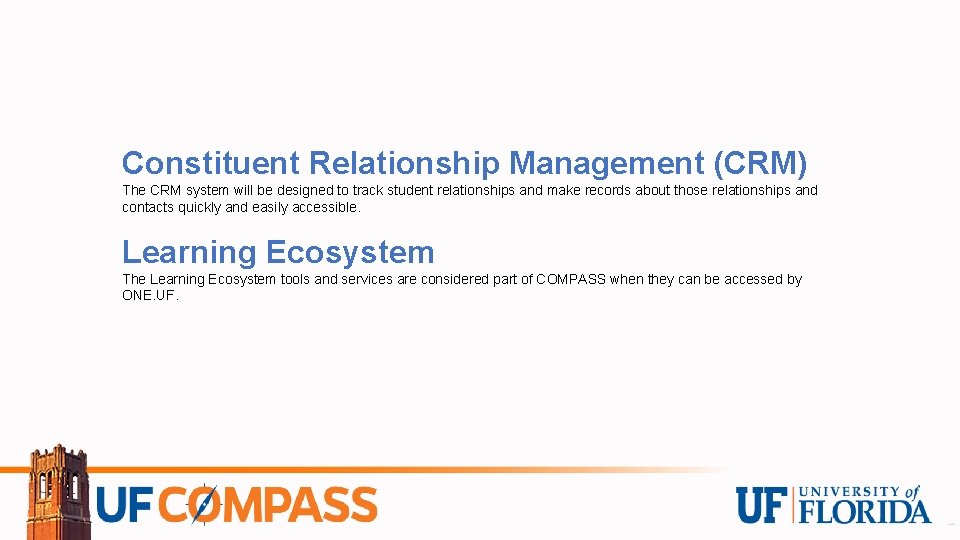 Constituent Relationship Management (CRM)
The CRM system will be designed to track student relationships and make records about those relationships and contacts quickly and easily accessible.

Learning Ecosystem
The Learning Ecosystem tools and services are considered part of COMPASS when they can be accessed by ONE.UF.

UF COMPASS

UF UNIVERSITY of FLORIDA